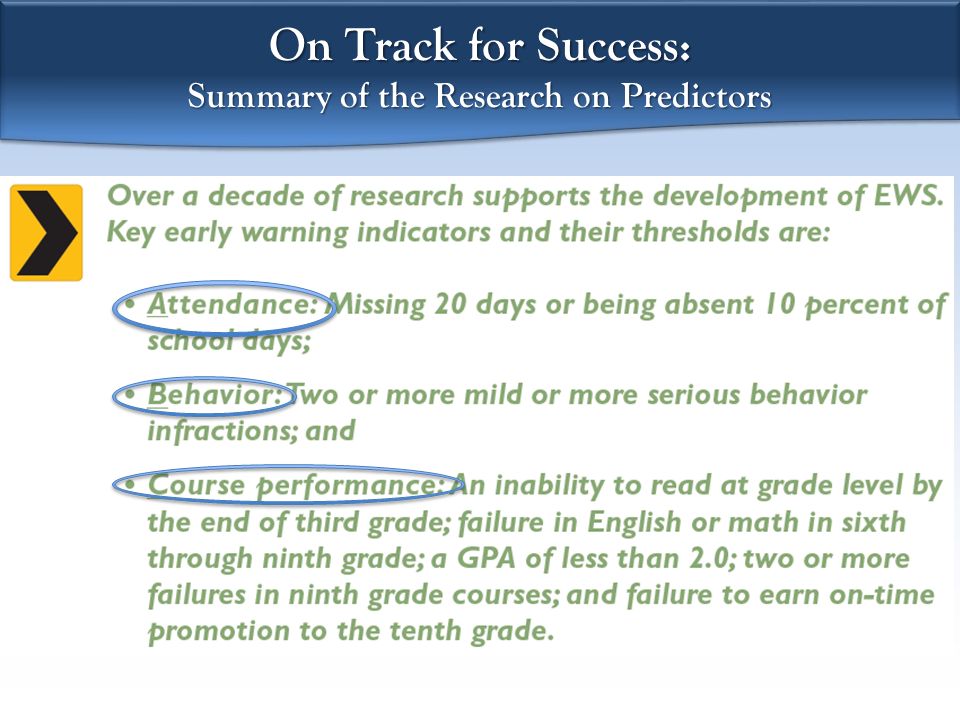 On Track for Success:
Summary of the Research on Predictors

Over a decade of research supports the development of EWS. Key early warning indicators and their thresholds are:

• Attendance: Missing 20 days or being absent 10 percent of school days;

• Behavior: Two or more mild or more serious behavior infractions; and

• Course performance: An inability to read at grade level by the end of third grade; failure in English or math in sixth through ninth grade; a GPA of less than 2.0; two or more failures in ninth grade courses; and failure to earn on-time promotion to the tenth grade.